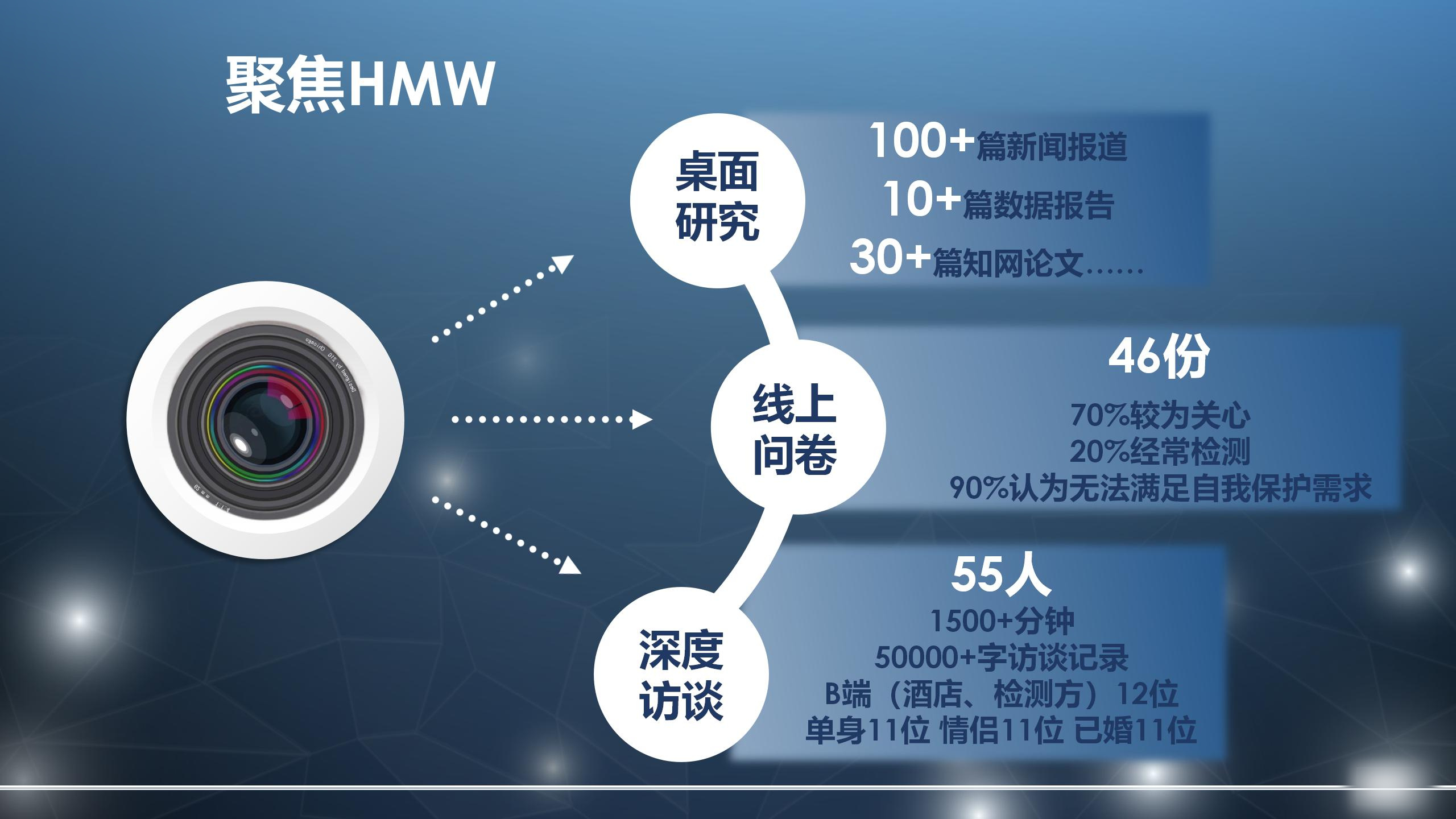 聚焦HMW

桌面研究

100+篇新闻报道
10+篇数据报告
30+篇知网论文……

线上问卷

46份
70%较为关心
20%经常检测
90%认为无法满足自我保护需求

深度访谈

55人
1500+分钟
50000+字访谈记录
B端（酒店、检测方）12位
单身11位 情侣11位 已婚11位